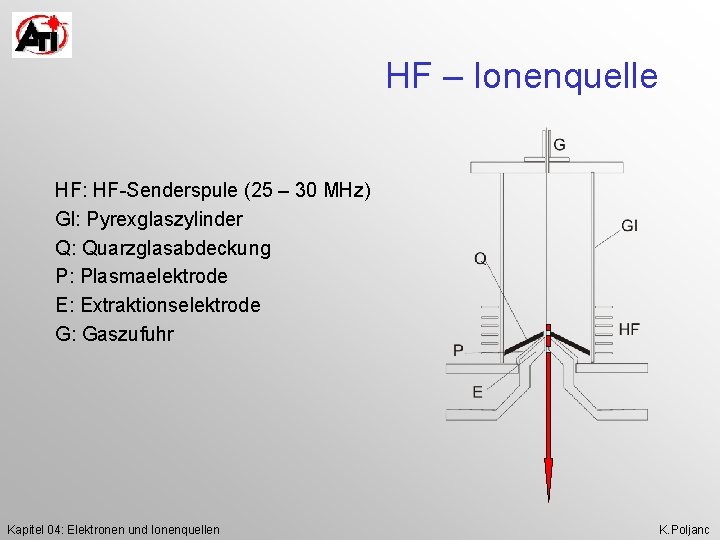 ATI

HF – Ionenquelle

HF: HF-Senderspule (25 – 30 MHz)
Gl: Pyrexglaszylinder
Q: Quarzglasabdeckung
P: Plasmaelektrode
E: Extraktionselektrode
G: Gaszufuhr

G
Gl
Q
HF
P
E

Kapitel 04: Elektronen und Ionenquellen

K.Poljanc